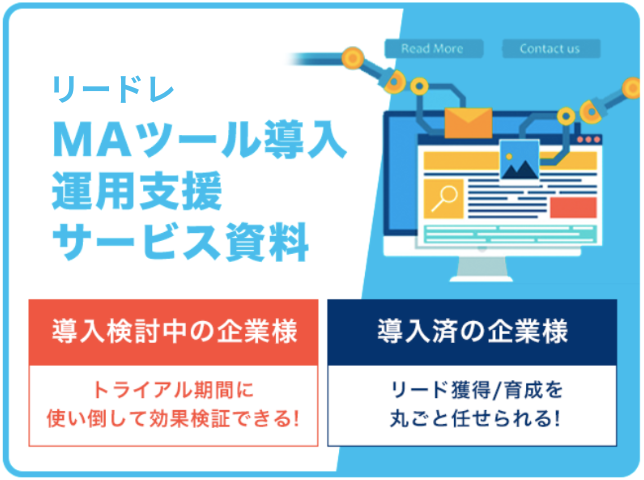 Read More

Contact us

リードレ
MAツール導入
運用支援
サービス資料

導入検討中の企業様

トライアル期間に
使い倒して効果検証できる!

導入済の企業様

リード獲得/育成を
丸ごと任せられる!